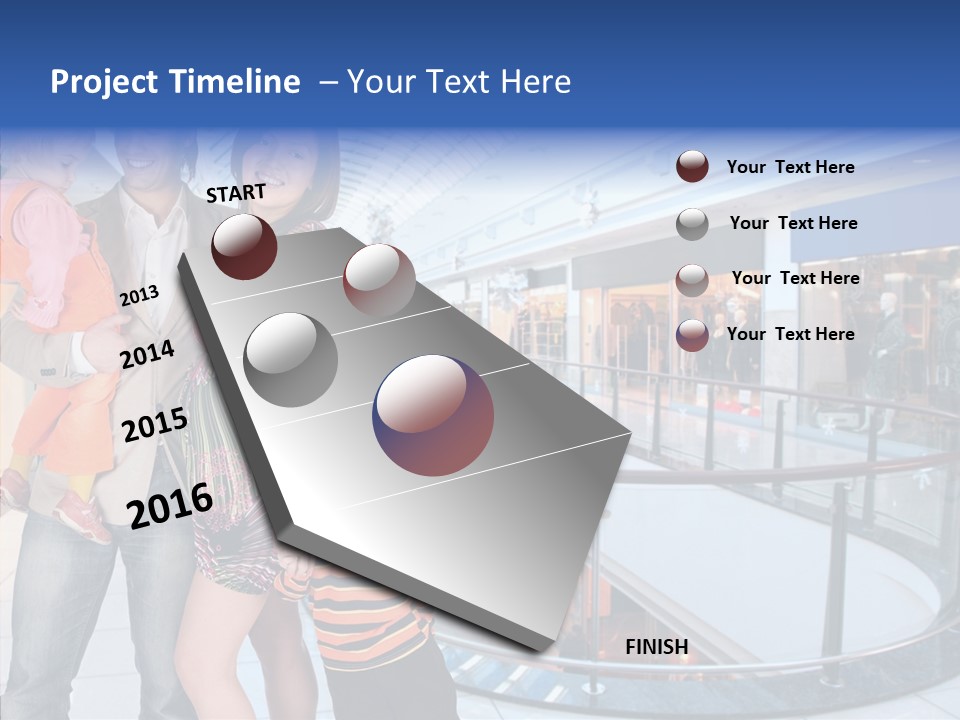 Project Timeline – Your Text Here

START

2013

2014

2015

2016

FINISH

Your Text Here

Your Text Here

Your Text Here

Your Text Here